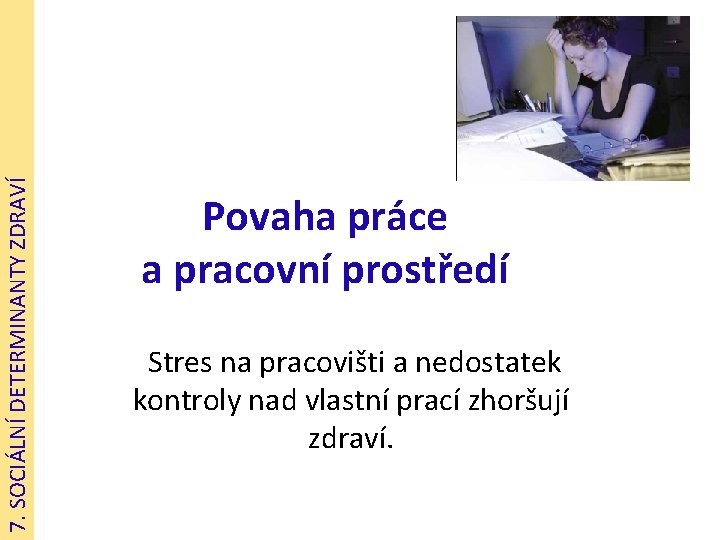 7. SOCIÁLNÍ DETERMINANTY ZDRAVÍ

Povaha práce a pracovní prostředí

Stres na pracovišti a nedostatek kontroly nad vlastní prací zhoršují zdraví.